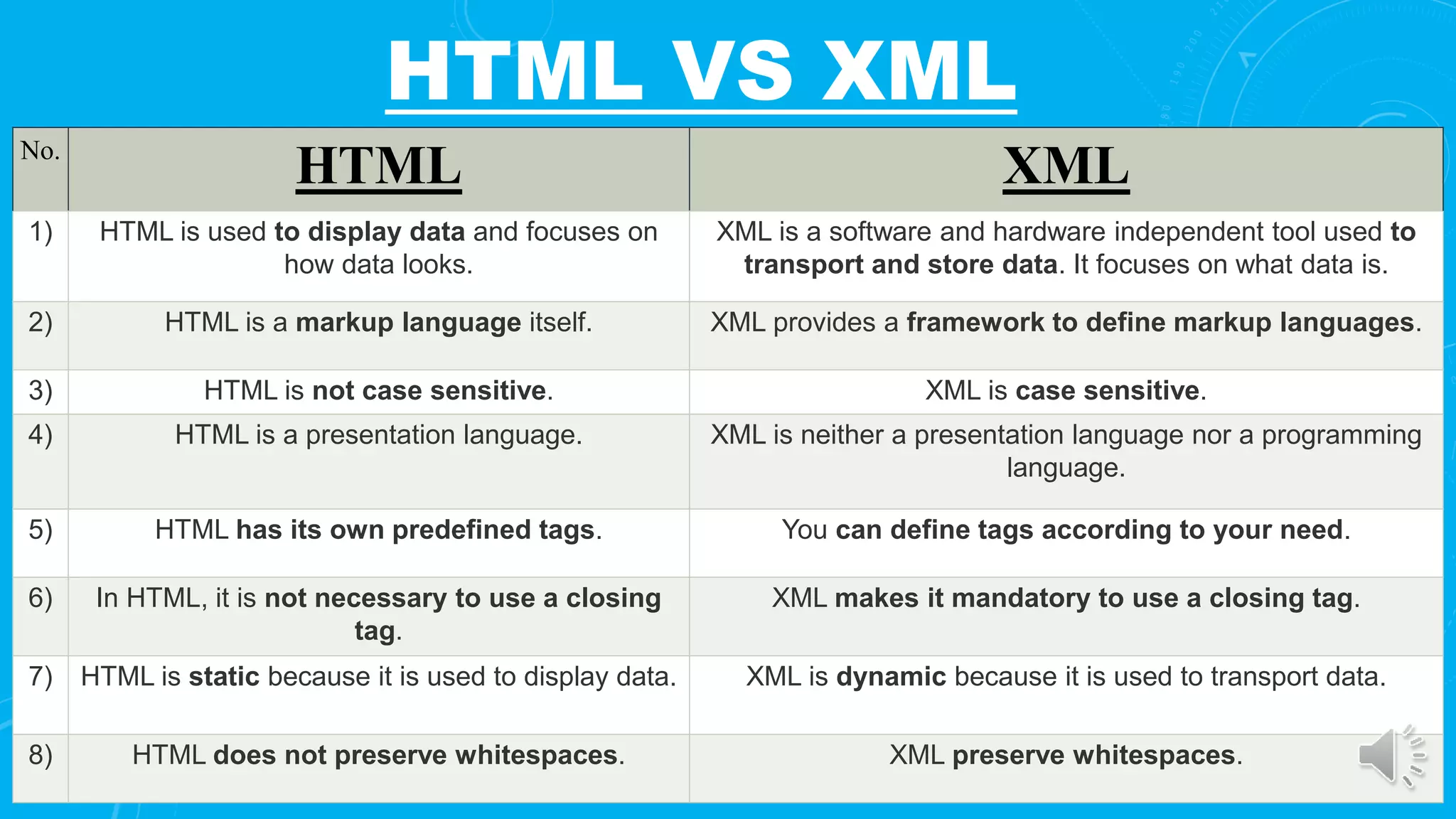 HTML VS XML

| No. | HTML | XML |
|---|---|---|
| 1) | HTML is used to display data and focuses on how data looks. | XML is a software and hardware independent tool used to transport and store data. It focuses on what data is. |
| 2) | HTML is a markup language itself. | XML provides a framework to define markup languages. |
| 3) | HTML is not case sensitive. | XML is case sensitive. |
| 4) | HTML is a presentation language. | XML is neither a presentation language nor a programming language. |
| 5) | HTML has its own predefined tags. | You can define tags according to your need. |
| 6) | In HTML, it is not necessary to use a closing tag. | XML makes it mandatory to use a closing tag. |
| 7) | HTML is static because it is used to display data. | XML is dynamic because it is used to transport data. |
| 8) | HTML does not preserve whitespaces. | XML preserve whitespaces. |